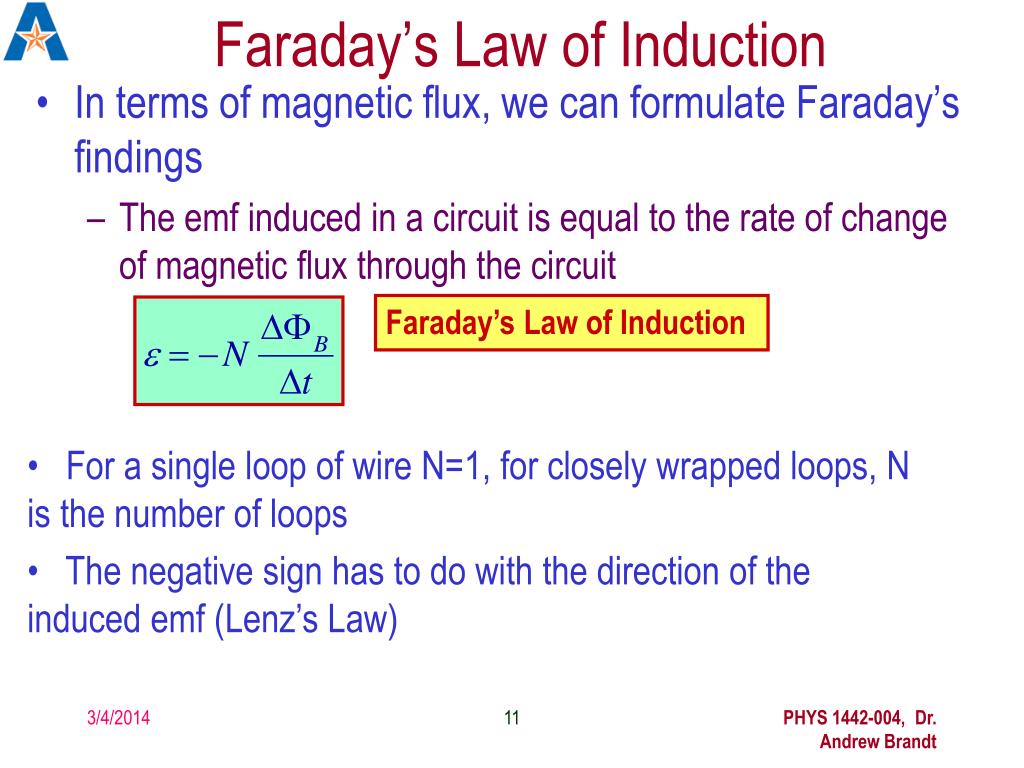 Faraday's Law of Induction

• In terms of magnetic flux, we can formulate Faraday's findings

– The emf induced in a circuit is equal to the rate of change of magnetic flux through the circuit

$\varepsilon = -N \frac{\Delta\Phi_B}{\Delta t}$

Faraday's Law of Induction

• For a single loop of wire N=1, for closely wrapped loops, N is the number of loops

• The negative sign has to do with the direction of the induced emf (Lenz's Law)

3/4/2014

11

PHYS 1442-004, Dr. Andrew Brandt